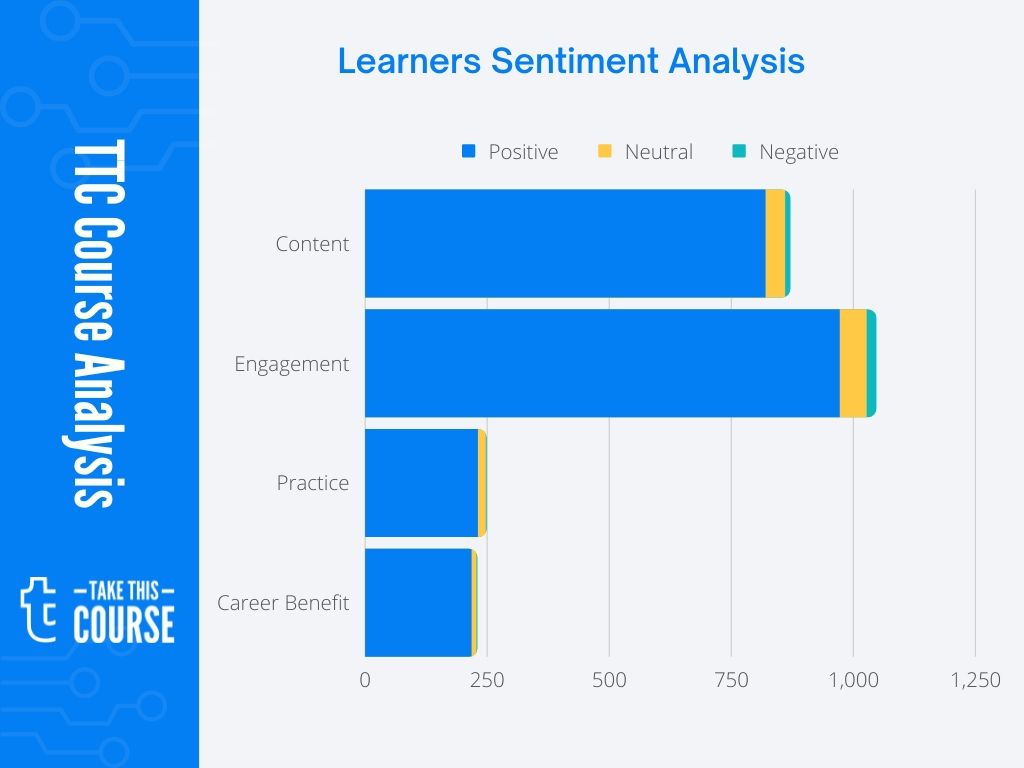 TTC Course Analysis

t TAKE THIS COURSE

Learners Sentiment Analysis

Positive Neutral Negative

Content
Engagement
Practice
Career Benefit

0 250 500 750 1,000 1,250